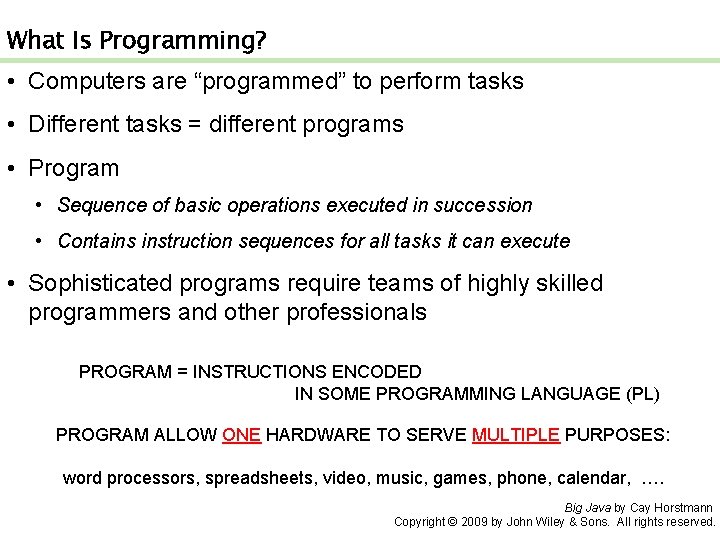 What Is Programming?

• Computers are “programmed” to perform tasks

• Different tasks = different programs

• Program

• Sequence of basic operations executed in succession

• Contains instruction sequences for all tasks it can execute

• Sophisticated programs require teams of highly skilled programmers and other professionals

PROGRAM = INSTRUCTIONS ENCODED IN SOME PROGRAMMING LANGUAGE (PL)

PROGRAM ALLOW ONE HARDWARE TO SERVE MULTIPLE PURPOSES:

word processors, spreadsheets, video, music, games, phone, calendar, ….

Big Java by Cay Horstmann
Copyright © 2009 by John Wiley & Sons. All rights reserved.